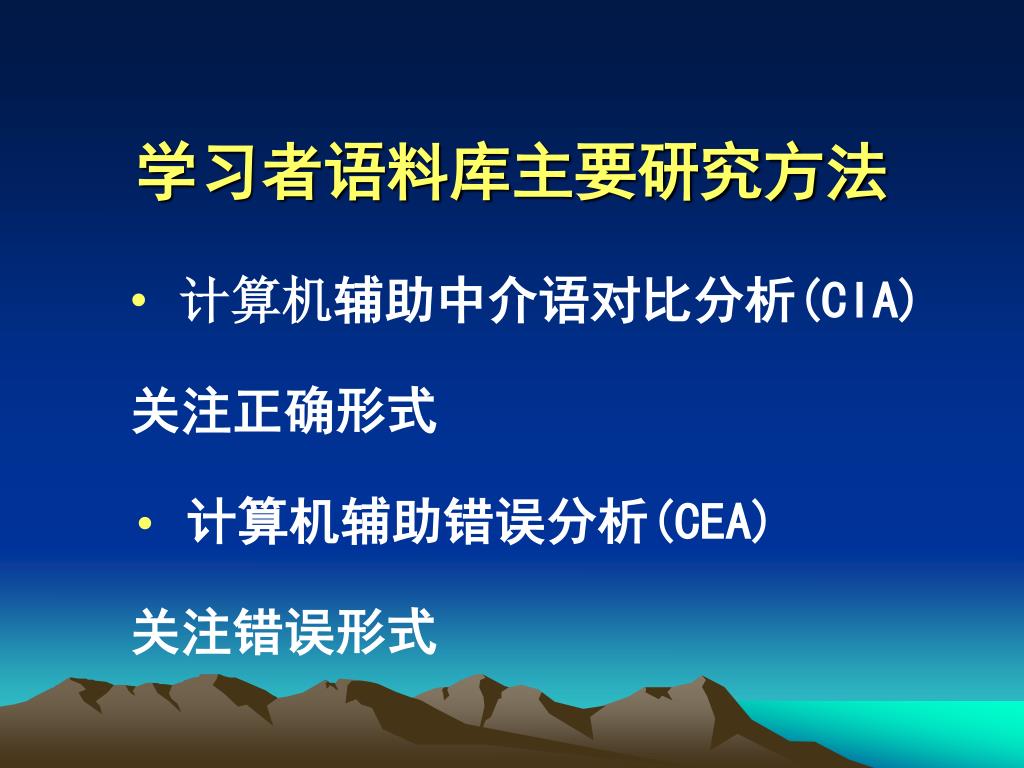 学习者语料库主要研究方法

• 计算机辅助中介语对比分析(CIA)

关注正确形式

• 计算机辅助错误分析(CEA)

关注错误形式